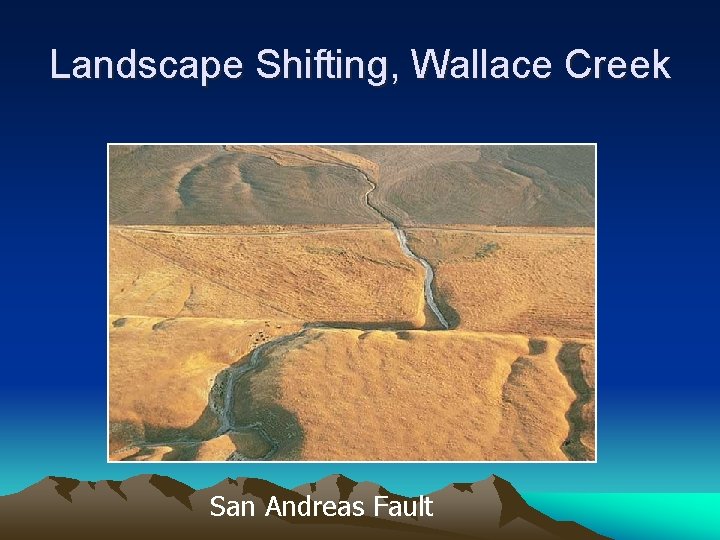 Landscape Shifting, Wallace Creek

San Andreas Fault